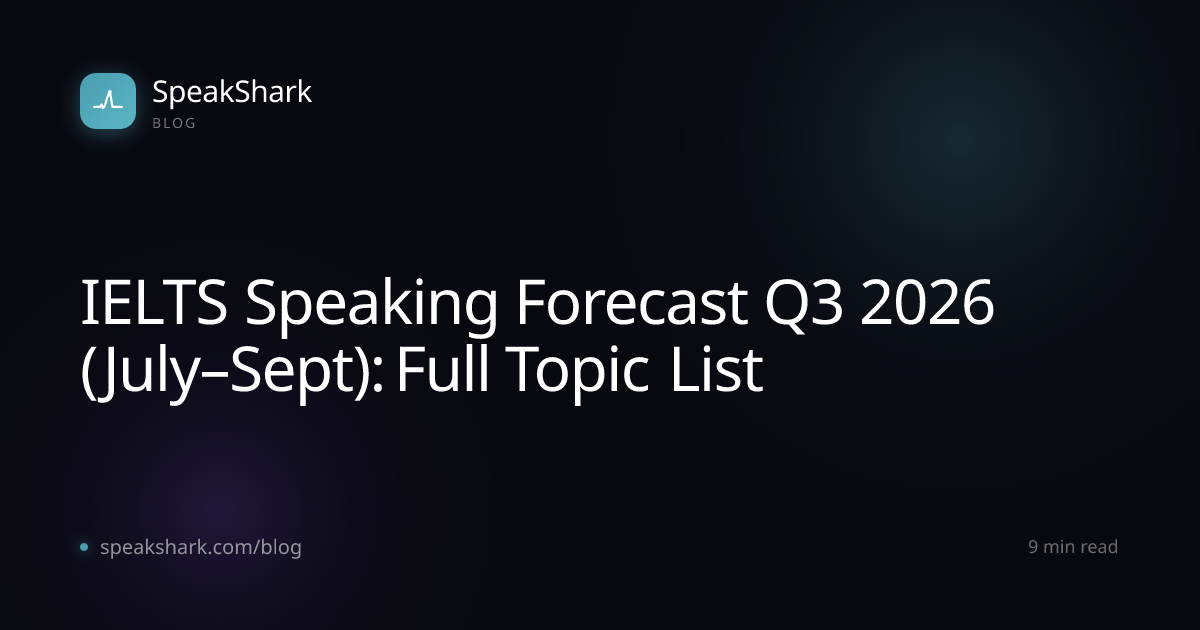 SpeakShark
BLOG

IELTS Speaking Forecast Q3 2026 (July–Sept): Full Topic List

speakshark.com/blog

9 min read